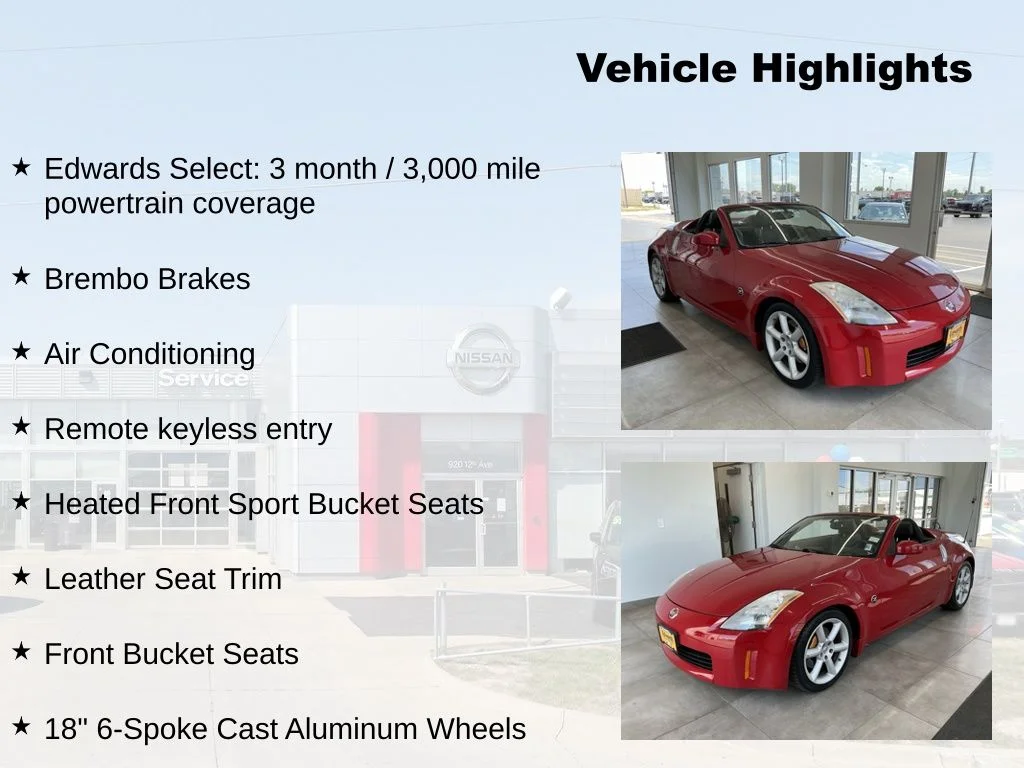 Vehicle Highlights

★ Edwards Select: 3 month / 3,000 mile powertrain coverage

★ Brembo Brakes

★ Air Conditioning

★ Remote keyless entry

★ Heated Front Sport Bucket Seats

★ Leather Seat Trim

★ Front Bucket Seats

★ 18" 6-Spoke Cast Aluminum Wheels

NISSAN

Service

920 12th Ave